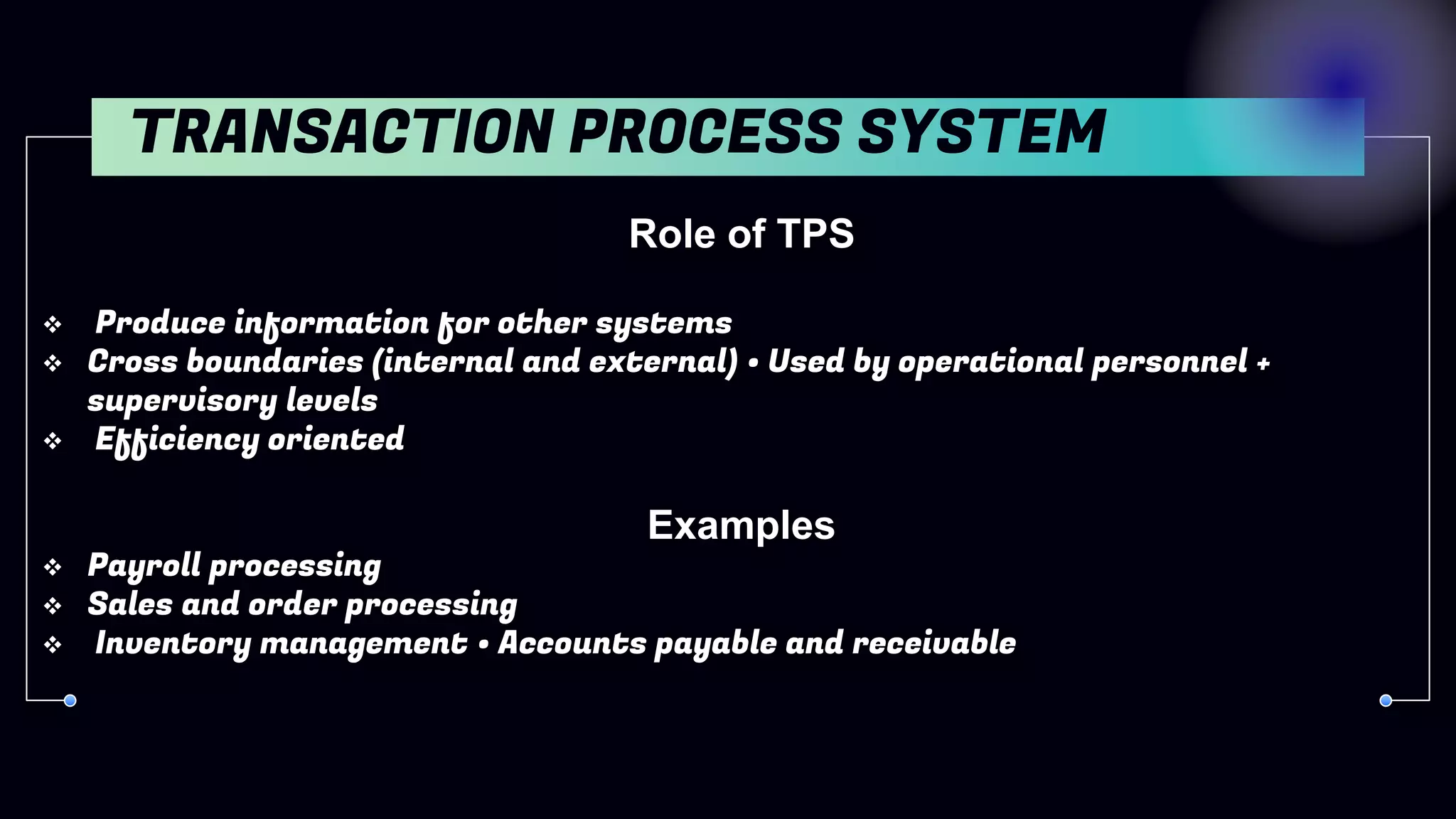 TRANSACTION PROCESS SYSTEM

Role of TPS

❖ Produce information for other systems
❖ Cross boundaries (internal and external) • Used by operational personnel + supervisory levels
❖ Efficiency oriented

Examples

❖ Payroll processing
❖ Sales and order processing
❖ Inventory management • Accounts payable and receivable